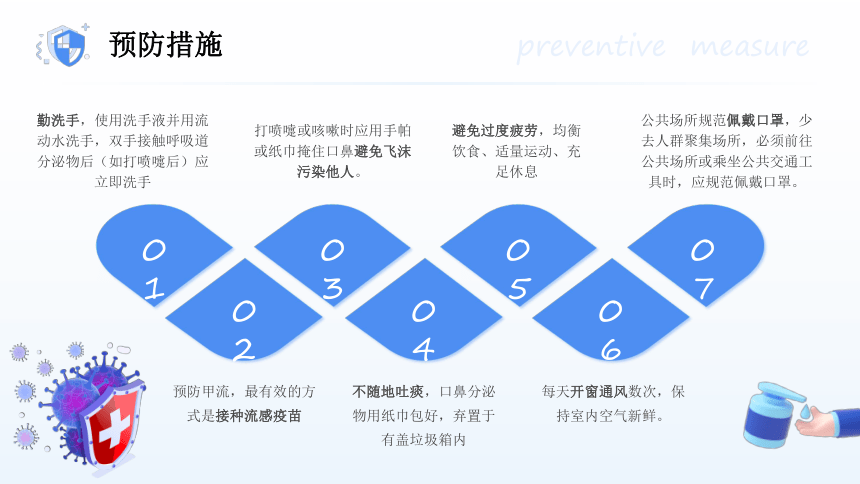 预防措施

preventive measure

勤洗手，使用洗手液并用流动水洗手，双手接触呼吸道分泌物后（如打喷嚏后）应立即洗手

打喷嚏或咳嗽时应用手帕或纸巾掩住口鼻避免飞沫污染他人。

避免过度疲劳，均衡饮食、适量运动、充足休息

公共场所规范佩戴口罩，少去人群聚集场所，必须前往公共场所或乘坐公共交通工具时，应规范佩戴口罩。

01

03

05

07

02

04

06

预防甲流，最有效的方式是接种流感疫苗

不随地吐痰，口鼻分泌物用纸巾包好，弃置于有盖垃圾箱内

每天开窗通风数次，保持室内空气新鲜。